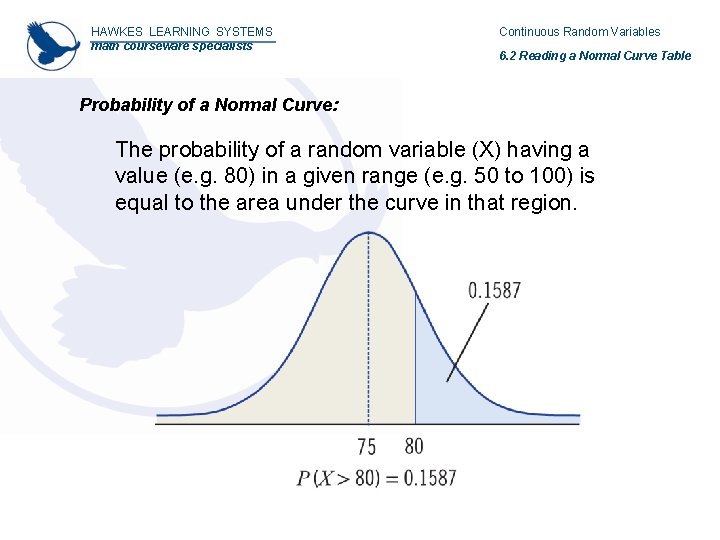 HAWKES LEARNING SYSTEMS
math courseware specialists

Continuous Random Variables

6.2 Reading a Normal Curve Table

Probability of a Normal Curve:

The probability of a random variable (X) having a value (e.g. 80) in a given range (e.g. 50 to 100) is equal to the area under the curve in that region.

0.1587

75 80

$P(X > 80) = 0.1587$